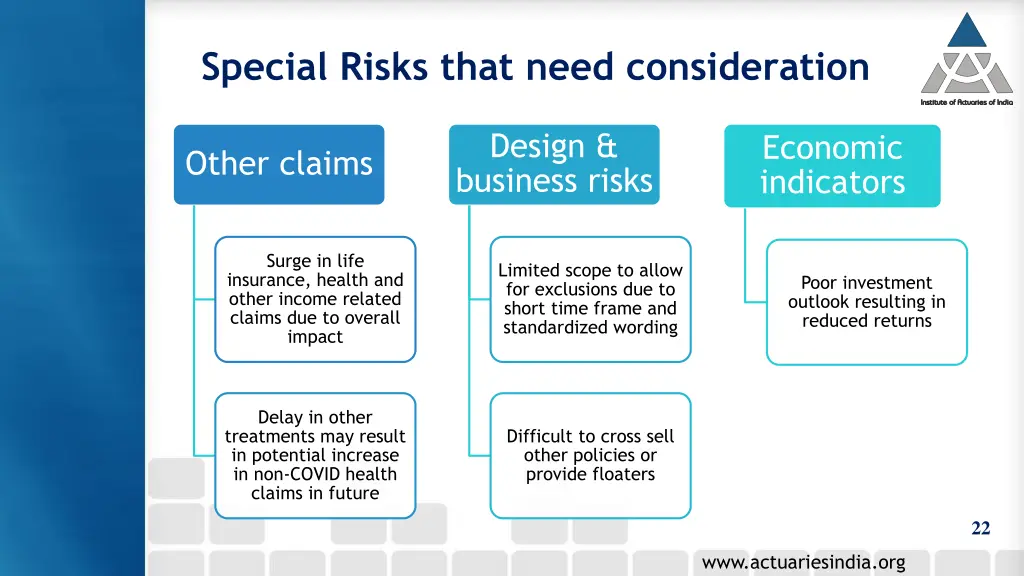 Special Risks that need consideration

Institute of Actuaries of India

Other claims

Surge in life insurance, health and other income related claims due to overall impact

Delay in other treatments may result in potential increase in non-COVID health claims in future

Design & business risks

Limited scope to allow for exclusions due to short time frame and standardized wording

Difficult to cross sell other policies or provide floaters

Economic indicators

Poor investment outlook resulting in reduced returns

22

www.actuariesindia.org